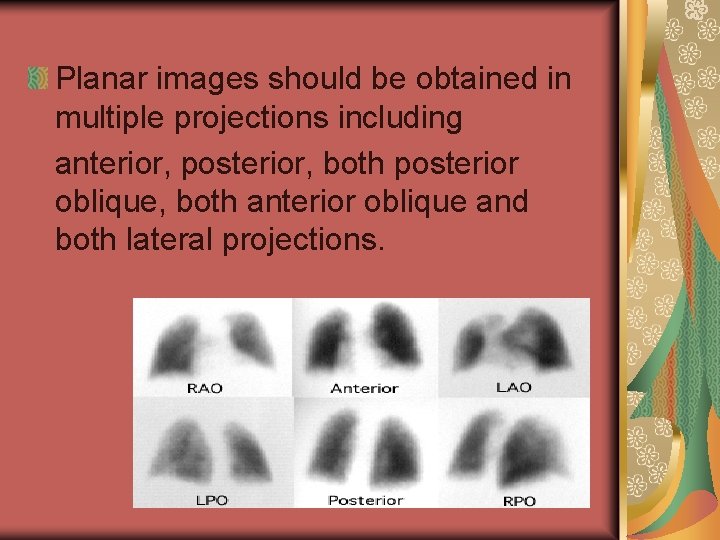 Planar images should be obtained in multiple projections including

anterior, posterior, both posterior oblique, both anterior oblique and both lateral projections.

RAO
Anterior
LAO
LPO
Posterior
RPO